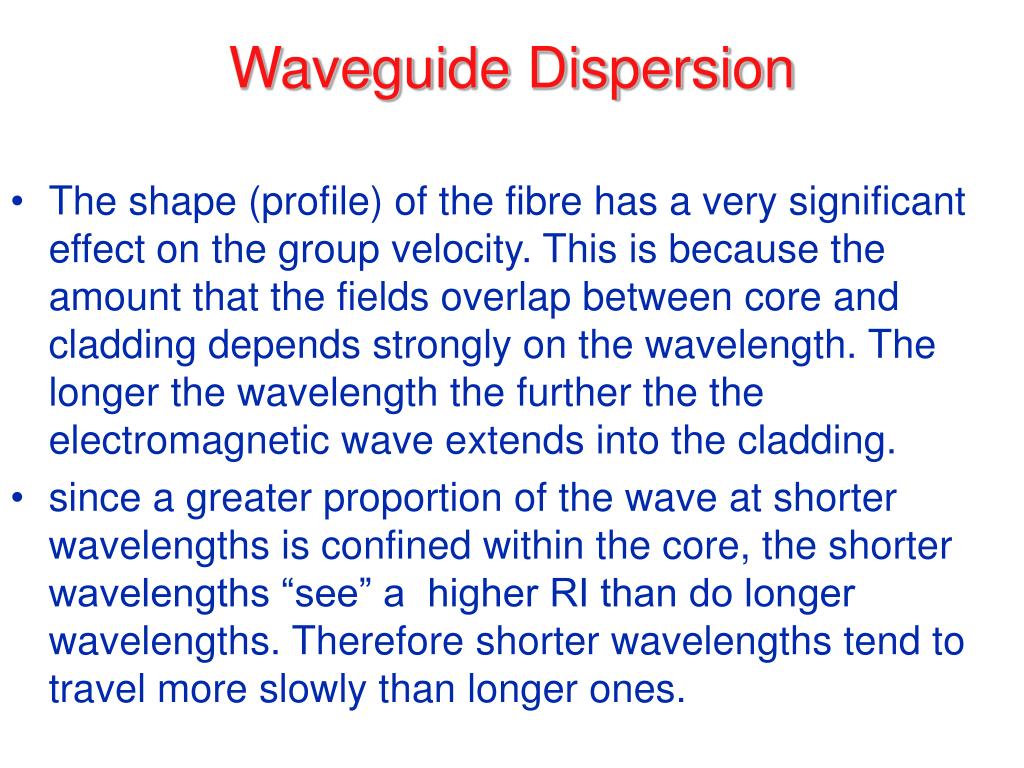 Waveguide Dispersion

• The shape (profile) of the fibre has a very significant effect on the group velocity. This is because the amount that the fields overlap between core and cladding depends strongly on the wavelength. The longer the wavelength the further the the electromagnetic wave extends into the cladding.
• since a greater proportion of the wave at shorter wavelengths is confined within the core, the shorter wavelengths “see” a higher RI than do longer wavelengths. Therefore shorter wavelengths tend to travel more slowly than longer ones.